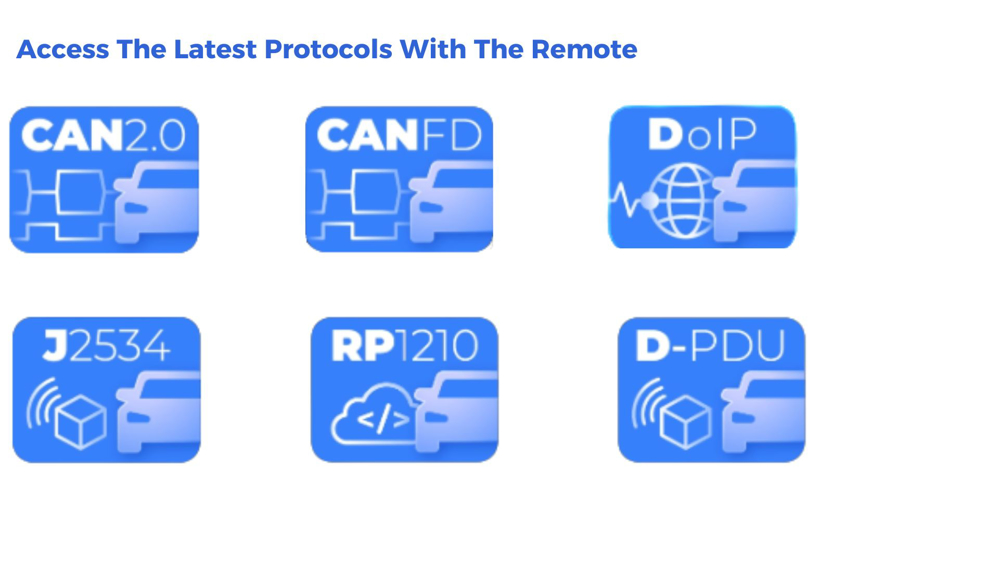 Access The Latest Protocols With The Remote

CAN2.0

CANFD

DoIP

J2534

RP1210

</>

D-PDU